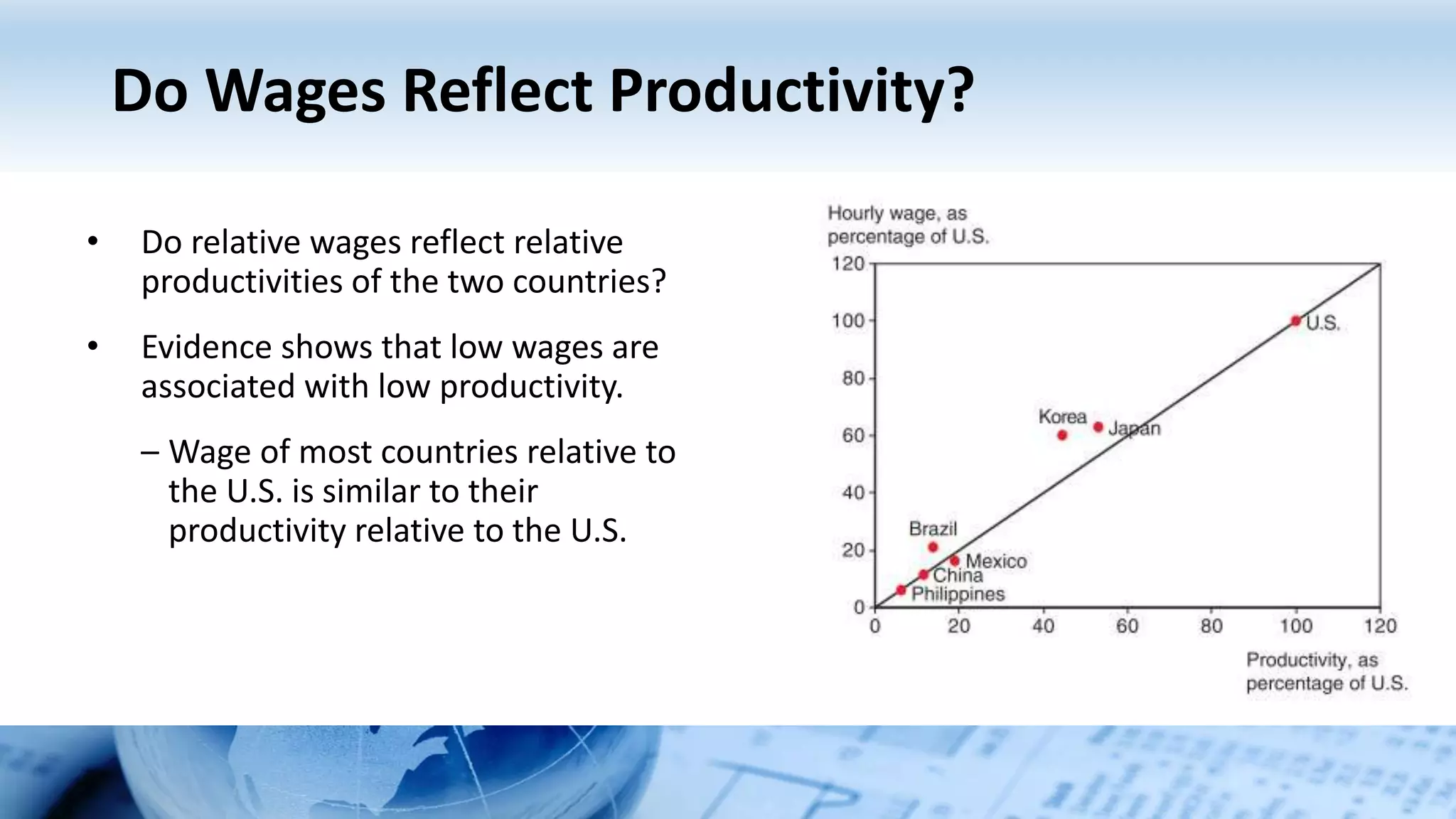 Do Wages Reflect Productivity?

• Do relative wages reflect relative productivities of the two countries?

• Evidence shows that low wages are associated with low productivity.

– Wage of most countries relative to the U.S. is similar to their productivity relative to the U.S.

Hourly wage, as percentage of U.S.

120
100
80
60
40
20
0

U.S.
Korea
Japan
Brazil
Mexico
China
Philippines

0 20 40 60 80 100 120

Productivity, as percentage of U.S.